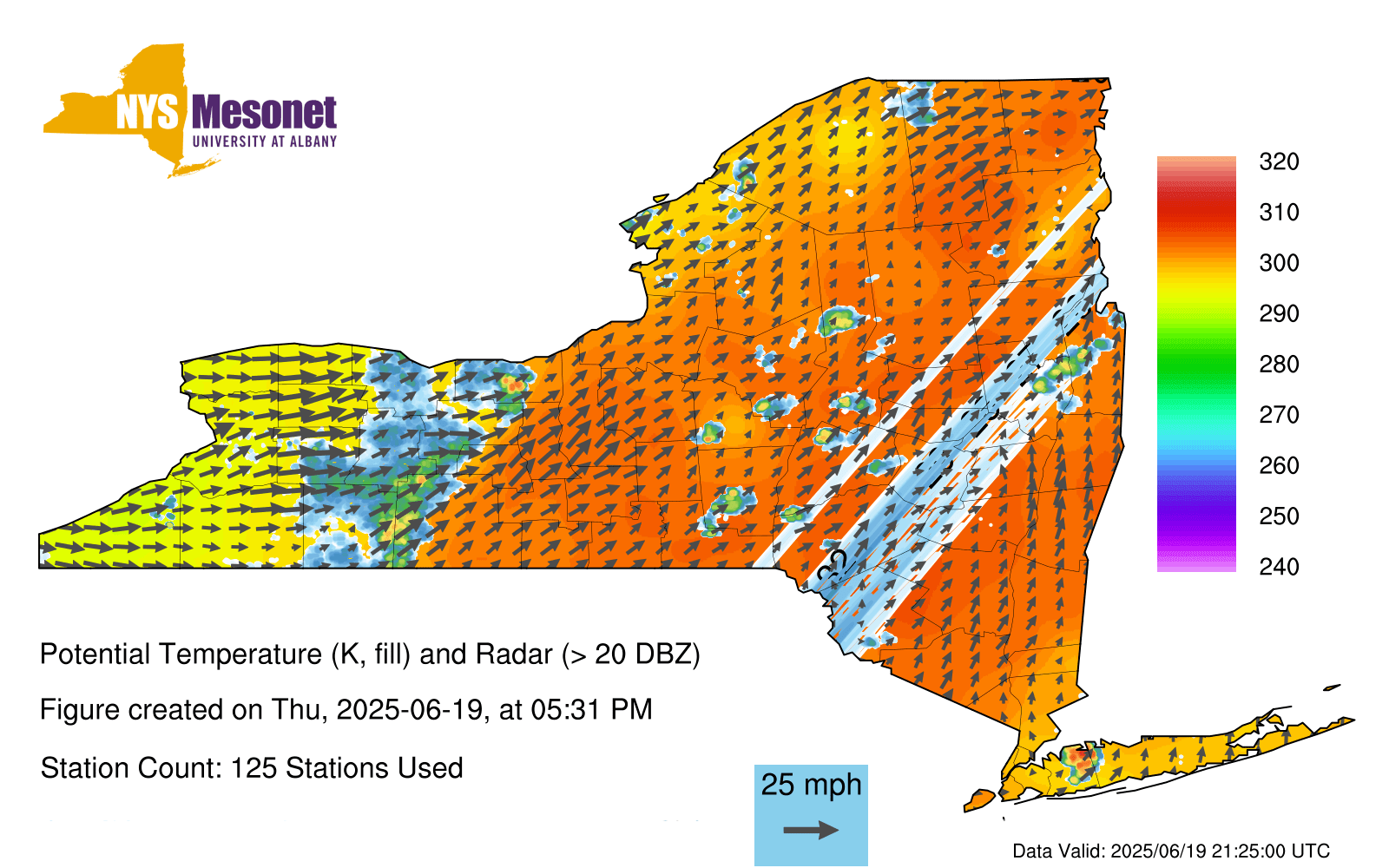 NYS Mesonet
UNIVERSITY AT ALBANY

320
310
300
290
280
270
260
250
240

32

Potential Temperature (K, fill) and Radar (> 20 DBZ)

Figure created on Thu, 2025-06-19, at 05:31 PM

Station Count: 125 Stations Used

25 mph

Data Valid: 2025/06/19 21:25:00 UTC